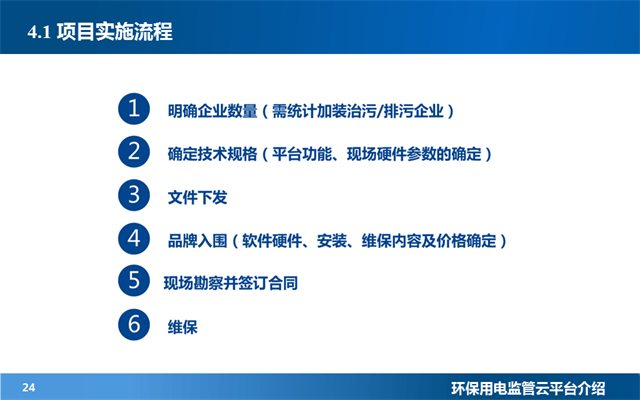 4.1 项目实施流程

1 明确企业数量（需统计加装治污/排污企业）

2 确定技术规格（平台功能、现场硬件参数的确定）

3 文件下发

4 品牌入围（软件硬件、安装、维保内容及价格确定）

5 现场勘察并签订合同

6 维保

24

环保用电监管云平台介绍